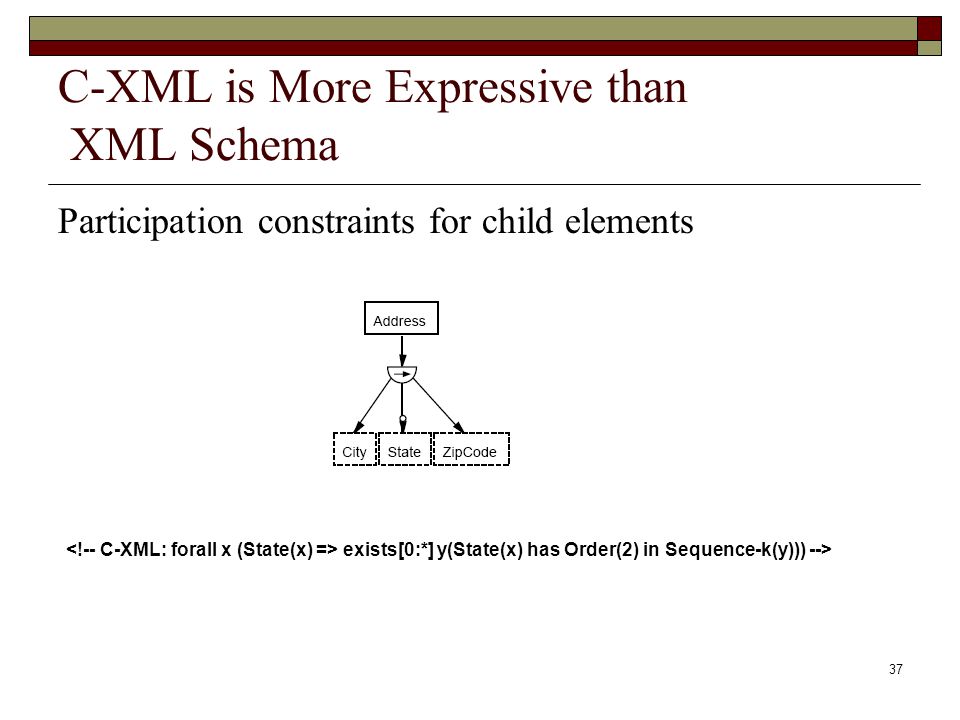 C-XML is More Expressive than XML Schema

Participation constraints for child elements

Address

City State ZipCode

<!-- C-XML: forall x (State(x) => exists[0:*] y(State(x) has Order(2) in Sequence-k(y))) -->

37